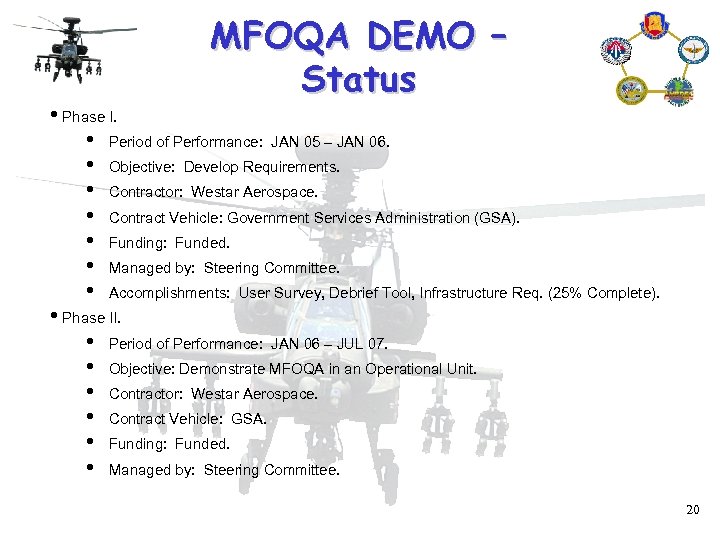 MFOQA DEMO – Status

• Phase I.

• Period of Performance: JAN 05 – JAN 06.
• Objective: Develop Requirements.
• Contractor: Westar Aerospace.
• Contract Vehicle: Government Services Administration (GSA).
• Funding: Funded.
• Managed by: Steering Committee.
• Accomplishments: User Survey, Debrief Tool, Infrastructure Req. (25% Complete).

• Phase II.

• Period of Performance: JAN 06 – JUL 07.
• Objective: Demonstrate MFOQA in an Operational Unit.
• Contractor: Westar Aerospace.
• Contract Vehicle: GSA.
• Funding: Funded.
• Managed by: Steering Committee.

20